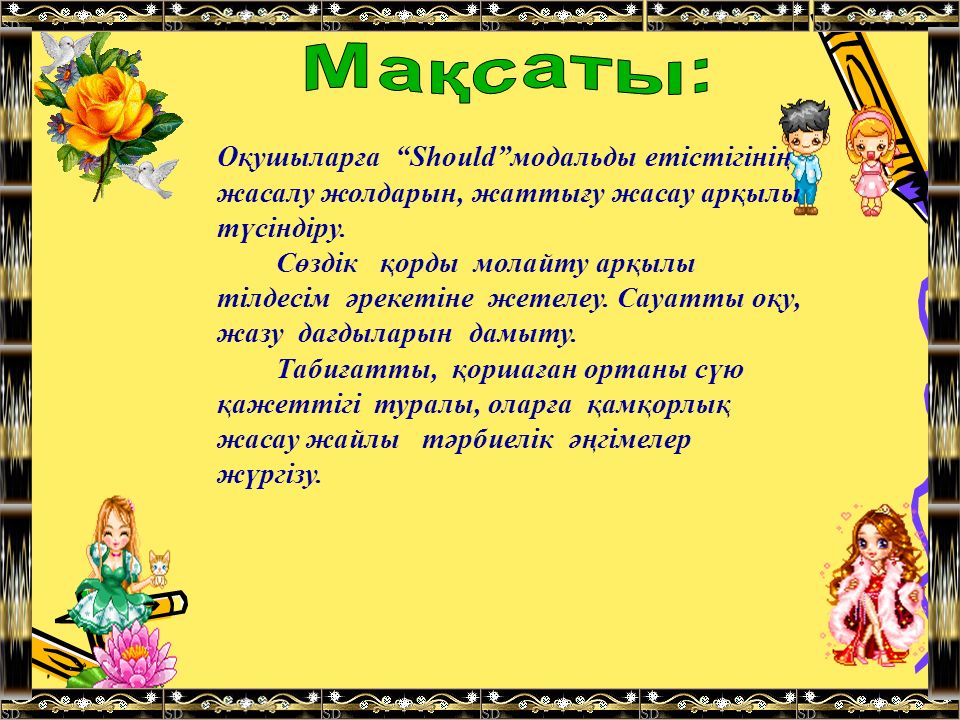 Мақсаты:

Оқушыларға “Should”модальды етістігінің жасалу жолдарын, жаттығу жасау арқылы түсіндіру.

Сөздік қорды молайту арқылы тілдесім әрекетіне жетелеу. Сауатты оқу, жазу дағдыларын дамыту.

Табиғатты, қоршаған ортаны сүю қажеттігі туралы, оларға қамқорлық жасау жайлы тәрбиелік әңгімелер жүргізу.